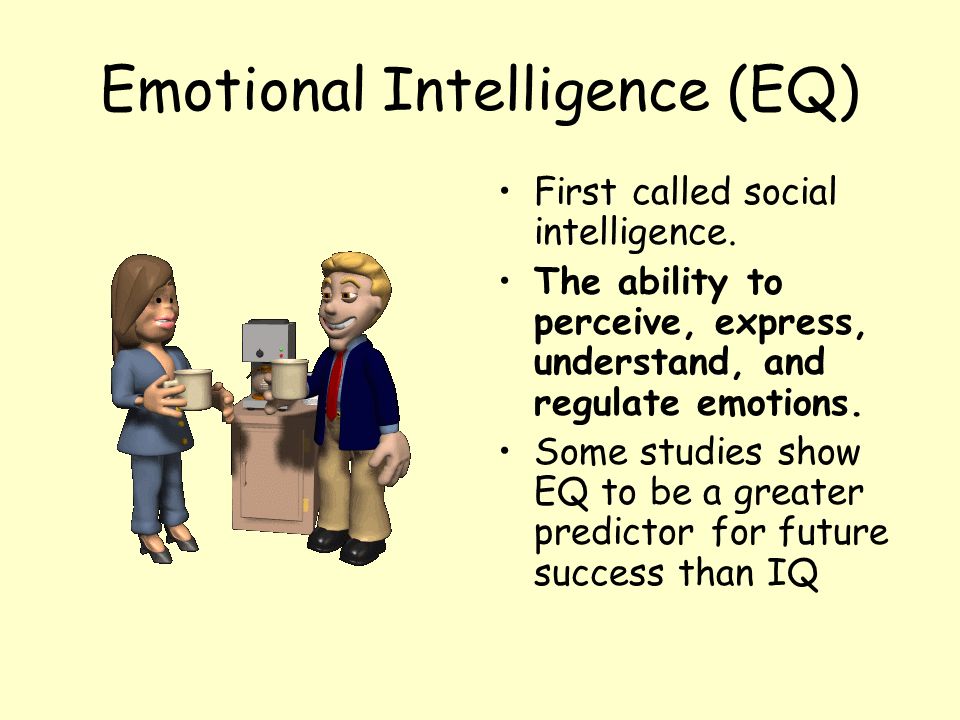 Emotional Intelligence (EQ)

• First called social intelligence.

• The ability to perceive, express, understand, and regulate emotions.

• Some studies show EQ to be a greater predictor for future success than IQ